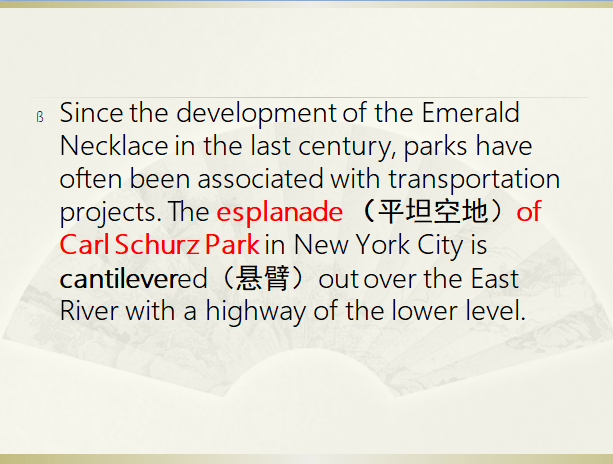 ß Since the development of the Emerald Necklace in the last century, parks have often been associated with transportation projects. The esplanade （平坦空地）of Carl Schurz Park in New York City is cantilevered（悬臂）out over the East River with a highway of the lower level.